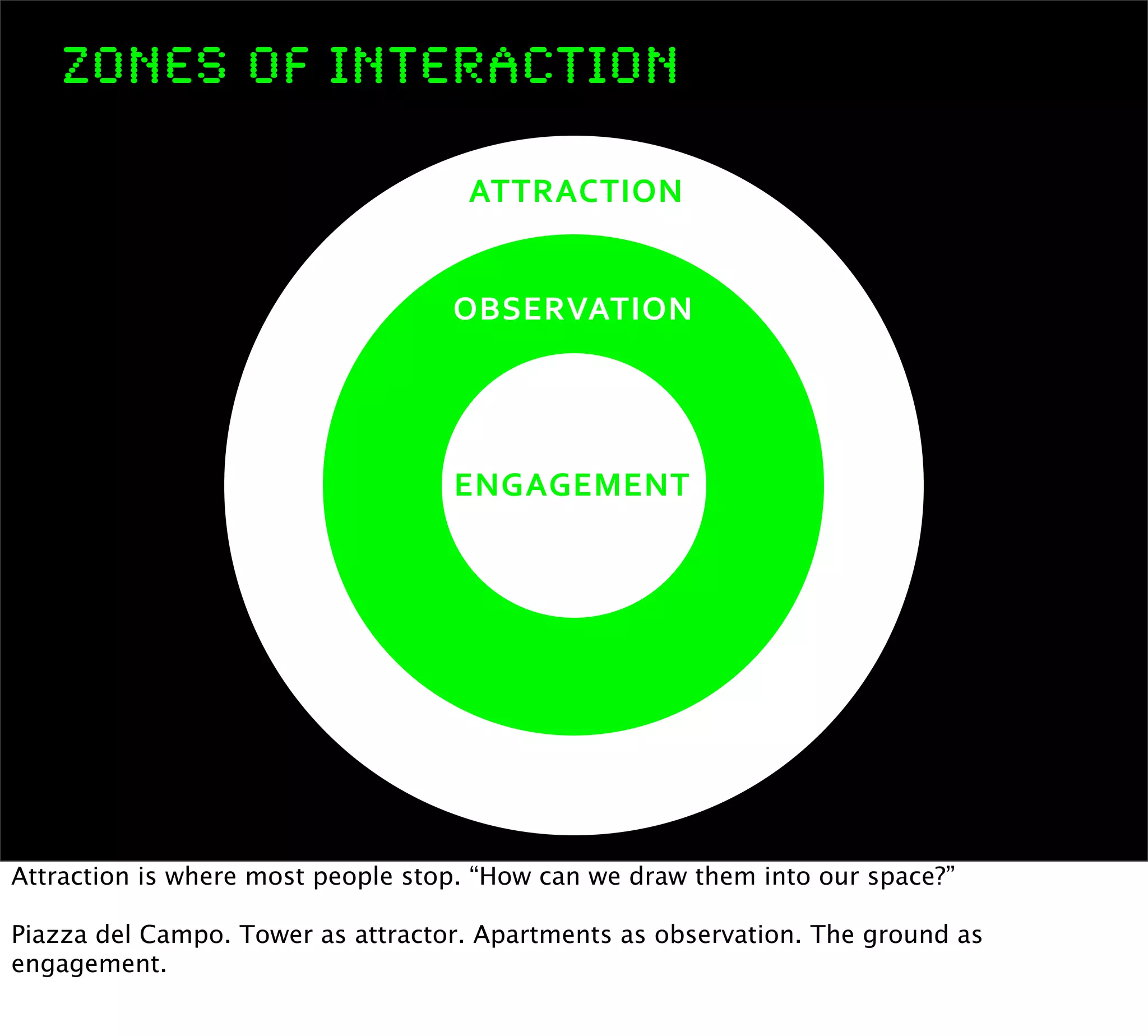 ZONES OF INTERACTION

ATTRACTION

OBSERVATION

ENGAGEMENT

Attraction is where most people stop. “How can we draw them into our space?”

Piazza del Campo. Tower as attractor. Apartments as observation. The ground as engagement.